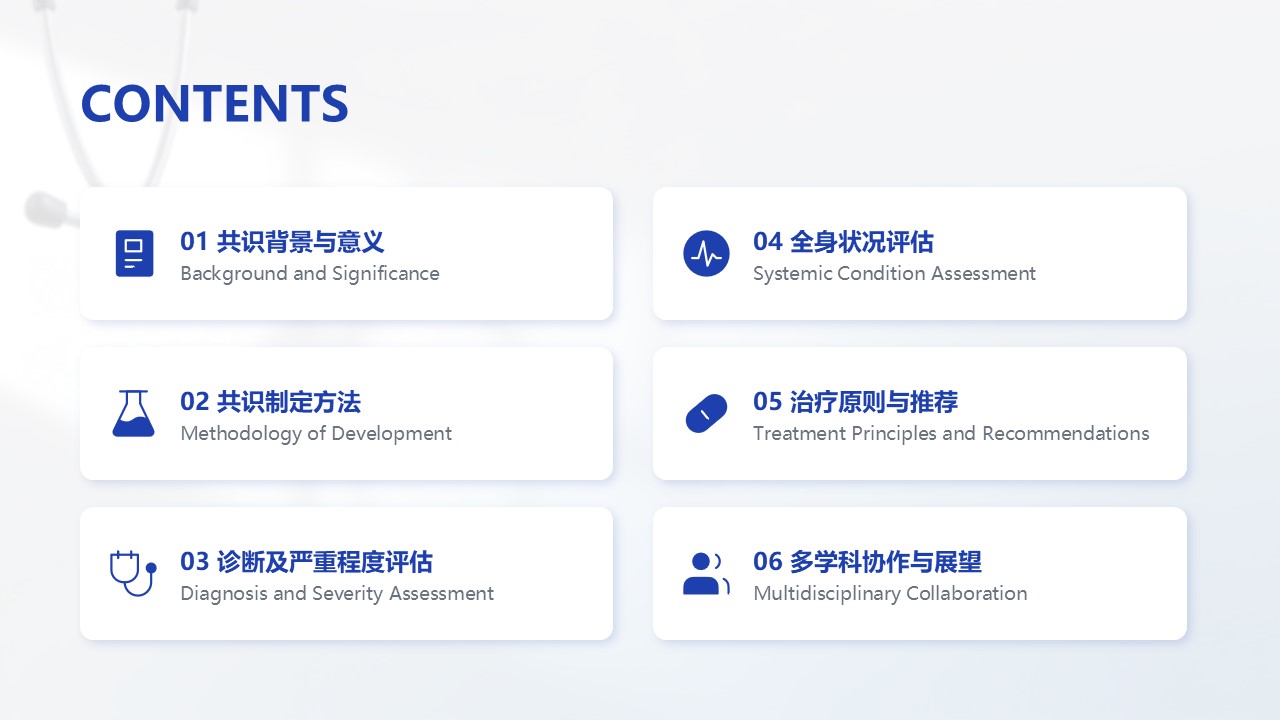 CONTENTS

01 共识背景与意义
Background and Significance

02 共识制定方法
Methodology of Development

03 诊断及严重程度评估
Diagnosis and Severity Assessment

04 全身状况评估
Systemic Condition Assessment

05 治疗原则与推荐
Treatment Principles and Recommendations

06 多学科协作与展望
Multidisciplinary Collaboration